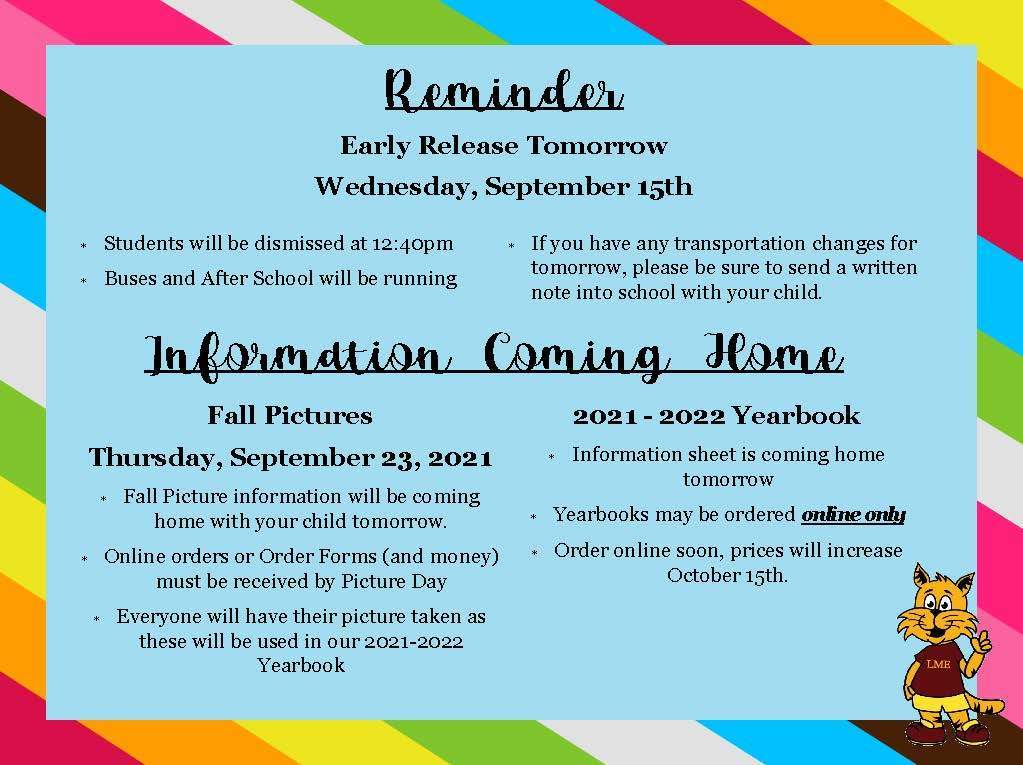 Reminder

Early Release Tomorrow

Wednesday, September 15th

* Students will be dismissed at 12:40pm
* Buses and After School will be running

* If you have any transportation changes for tomorrow, please be sure to send a written note into school with your child.

Information Coming Home

Fall Pictures

Thursday, September 23, 2021

* Fall Picture information will be coming home with your child tomorrow.
* Online orders or Order Forms (and money) must be received by Picture Day
* Everyone will have their picture taken as these will be used in our 2021-2022 Yearbook

2021 - 2022 Yearbook

* Information sheet is coming home tomorrow
* Yearbooks may be ordered online only
* Order online soon, prices will increase October 15th.

LME